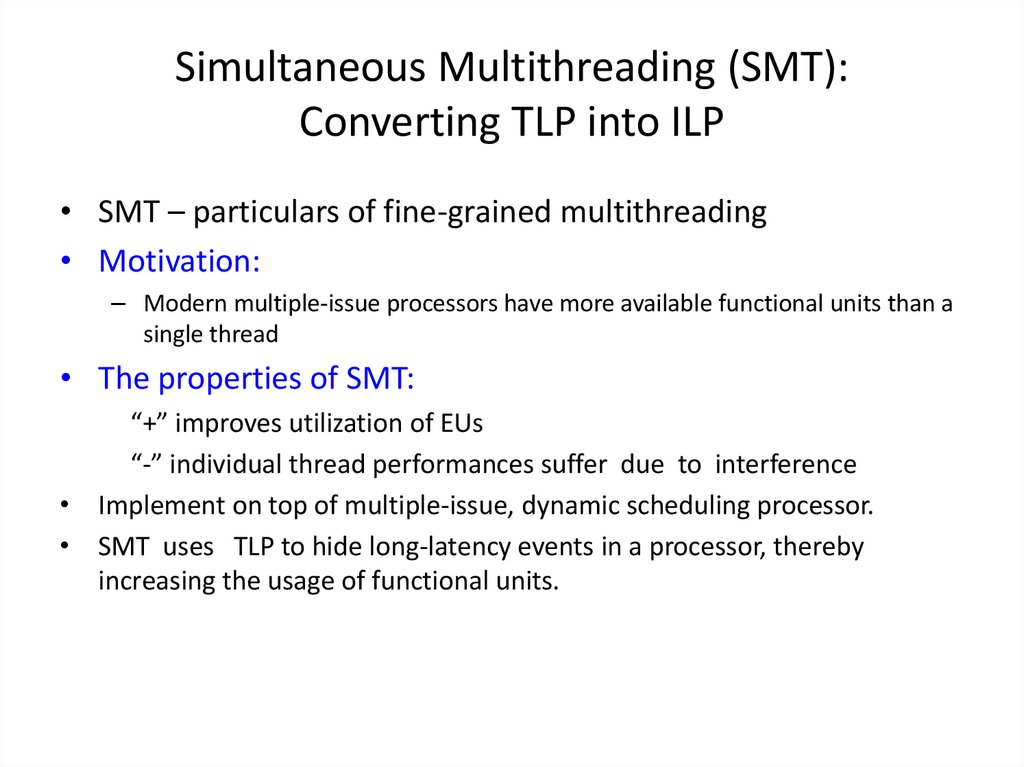 Simultaneous Multithreading (SMT): Converting TLP into ILP

• SMT – particulars of fine-grained multithreading
• Motivation:
– Modern multiple-issue processors have more available functional units than a single thread
• The properties of SMT:
“+” improves utilization of EUs
“-” individual thread performances suffer due to interference
• Implement on top of multiple-issue, dynamic scheduling processor.
• SMT uses TLP to hide long-latency events in a processor, thereby increasing the usage of functional units.